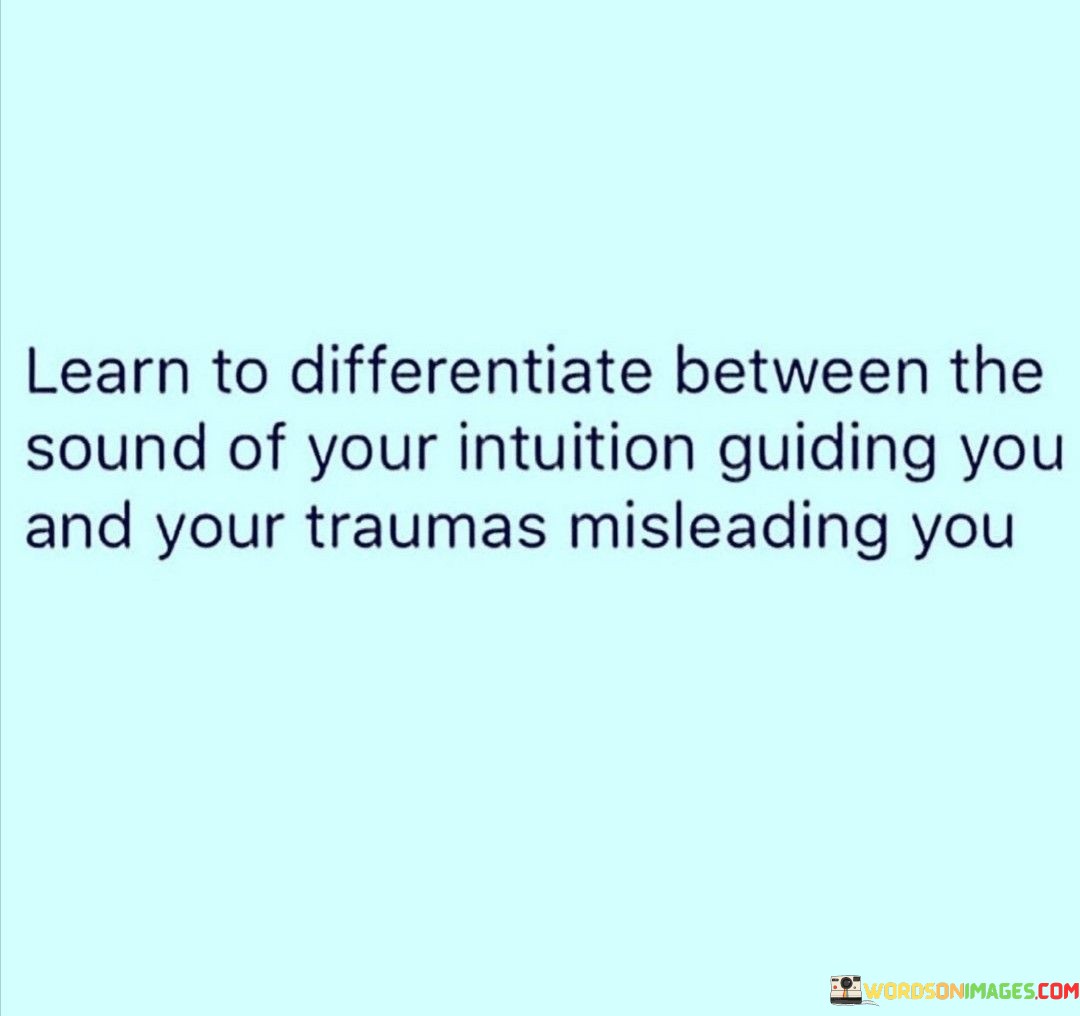 Learn to differentiate between the sound of your intuition guiding you and your traumas misleading you

WORDSONIMAGES.COM